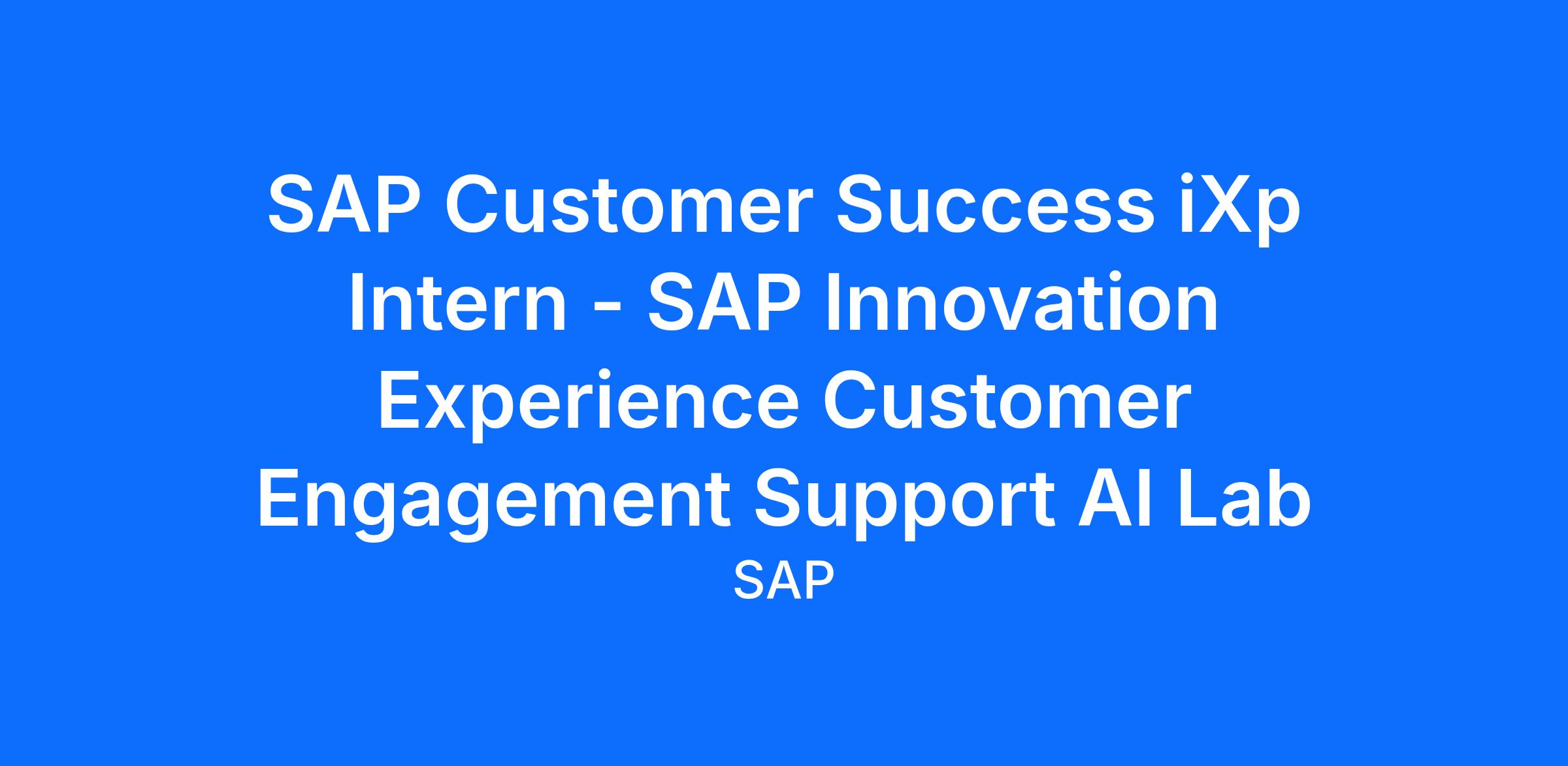 SAP Customer Success iXp Intern - SAP Innovation Experience Customer Engagement Support AI Lab

SAP